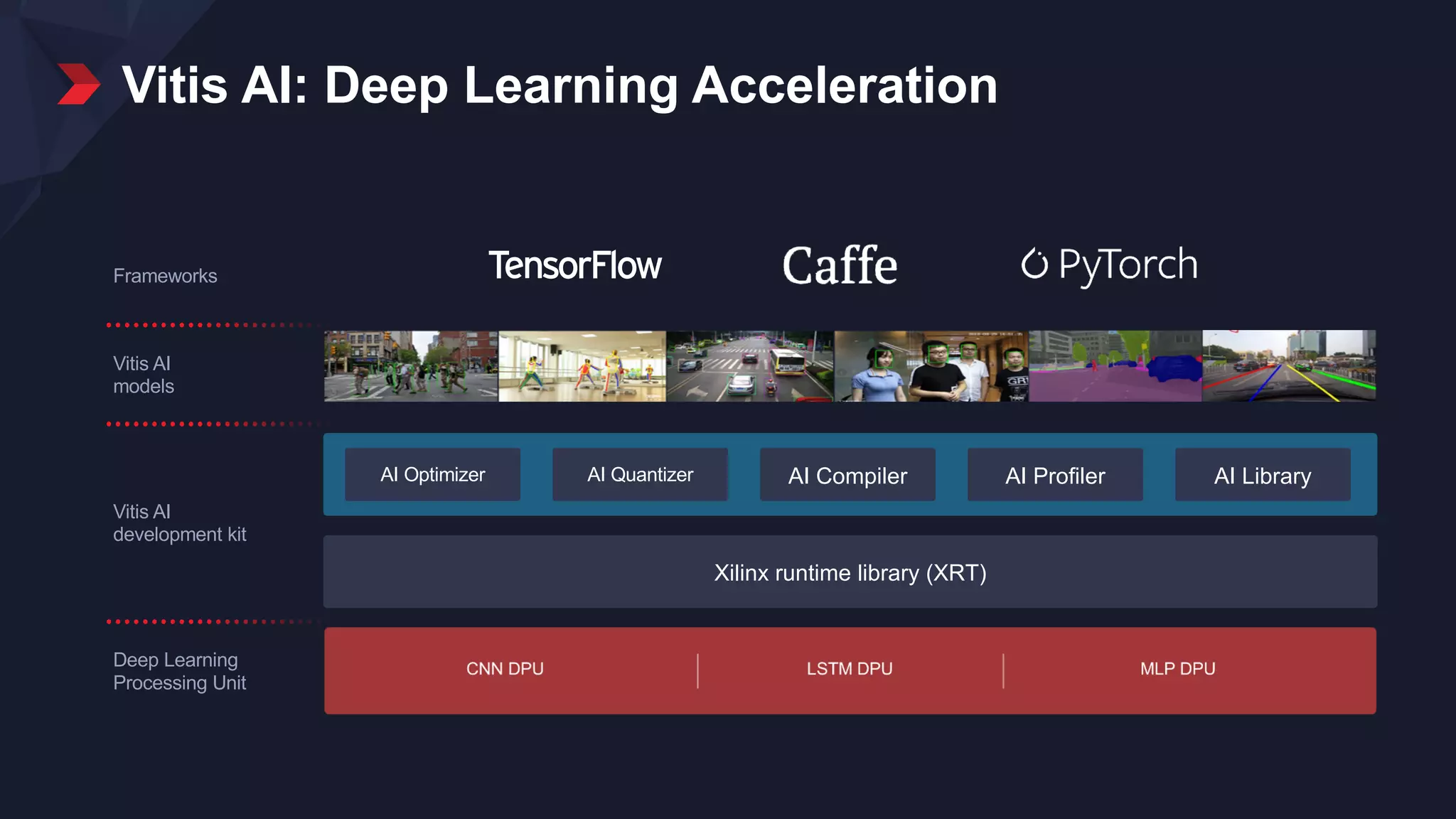 Vitis AI: Deep Learning Acceleration

Frameworks

TensorFlow

Caffe

PyTorch

Vitis AI models

Vitis AI development kit

AI Optimizer

AI Quantizer

AI Compiler

AI Profiler

AI Library

Xilinx runtime library (XRT)

Deep Learning Processing Unit

CNN DPU

LSTM DPU

MLP DPU